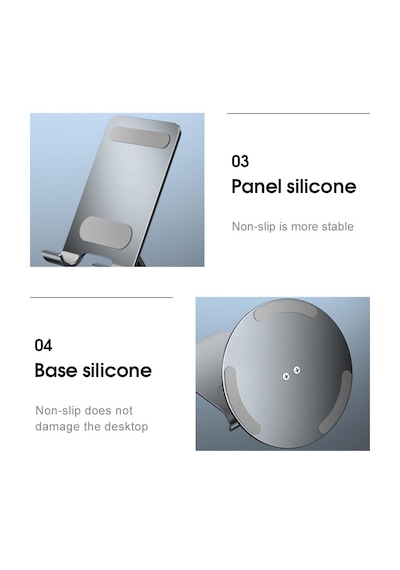 03
Panel silicone

Non-slip is more stable

04
Base silicone

Non-slip does not damage the desktop